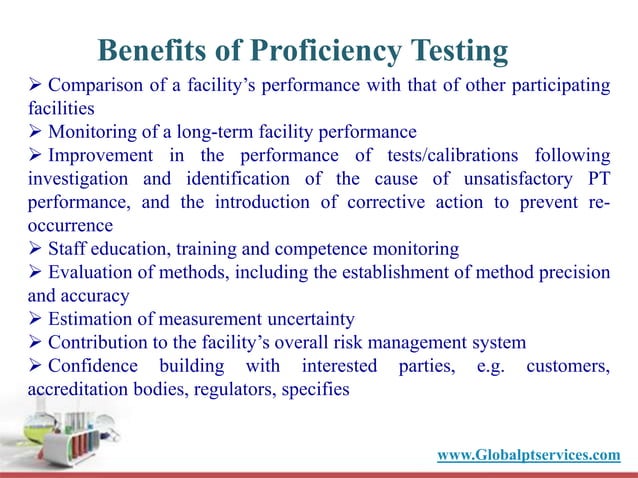 Benefits of Proficiency Testing

➢ Comparison of a facility's performance with that of other participating facilities
➢ Monitoring of a long-term facility performance
➢ Improvement in the performance of tests/calibrations following investigation and identification of the cause of unsatisfactory PT performance, and the introduction of corrective action to prevent re-occurrence
➢ Staff education, training and competence monitoring
➢ Evaluation of methods, including the establishment of method precision and accuracy
➢ Estimation of measurement uncertainty
➢ Contribution to the facility's overall risk management system
➢ Confidence building with interested parties, e.g. customers, accreditation bodies, regulators, specifies

www.Globalptservices.com